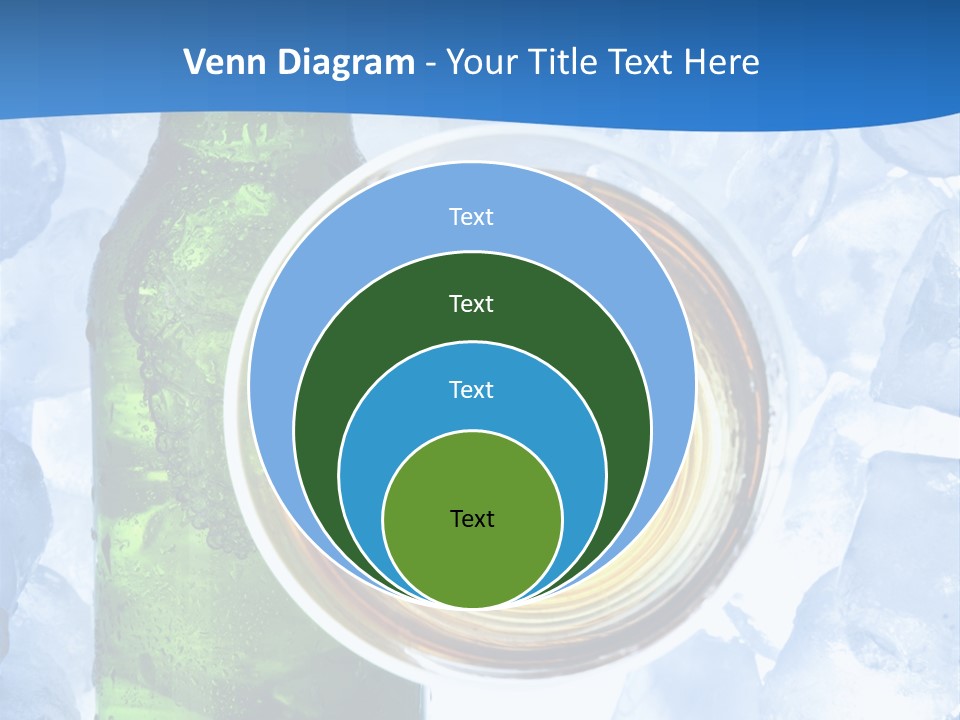 Venn Diagram - Your Title Text Here

Text

Text

Text

Text